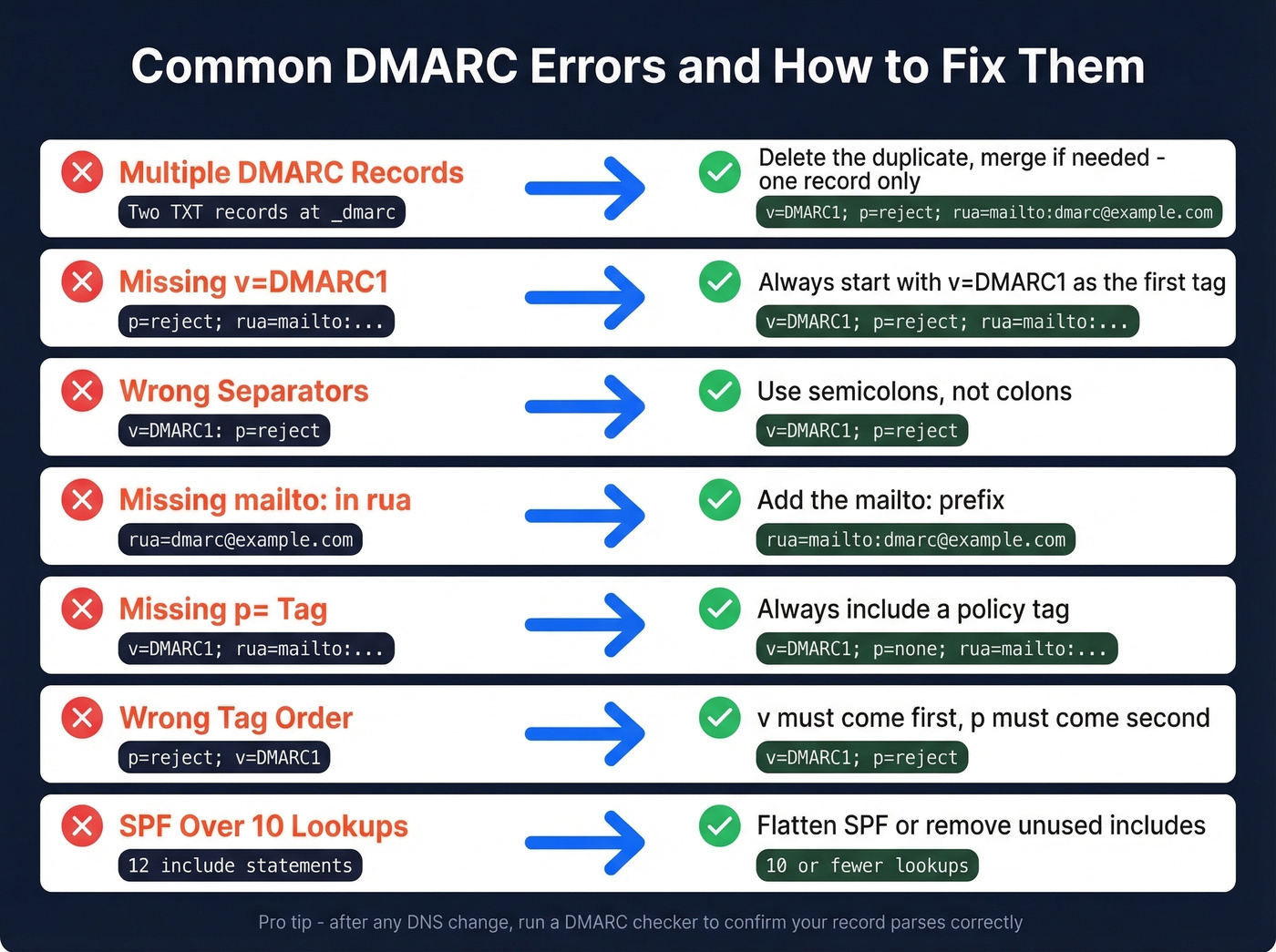 Common DMARC Errors and How to Fix Them

Multiple DMARC Records
Two TXT records at _dmarc

Delete the duplicate, merge if needed - one record only
v=DMARC1; p=reject; rua=mailto:dmarc@example.com

Missing v=DMARC1
p=reject; rua=mailto:...

Always start with v=DMARC1 as the first tag
v=DMARC1; p=reject; rua=mailto:...

Wrong Separators
v=DMARC1: p=reject

Use semicolons, not colons
v=DMARC1; p=reject

Missing mailto: in rua
rua=dmarc@example.com

Add the mailto: prefix
rua=mailto:dmarc@example.com

Missing p= Tag
v=DMARC1; rua=mailto:...

Always include a policy tag
v=DMARC1; p=none; rua=mailto:...

Wrong Tag Order
p=reject; v=DMARC1

v must come first, p must come second
v=DMARC1; p=reject

SPF Over 10 Lookups
12 include statements

Flatten SPF or remove unused includes
10 or fewer lookups

Pro tip - after any DNS change, run a DMARC checker to confirm your record parses correctly